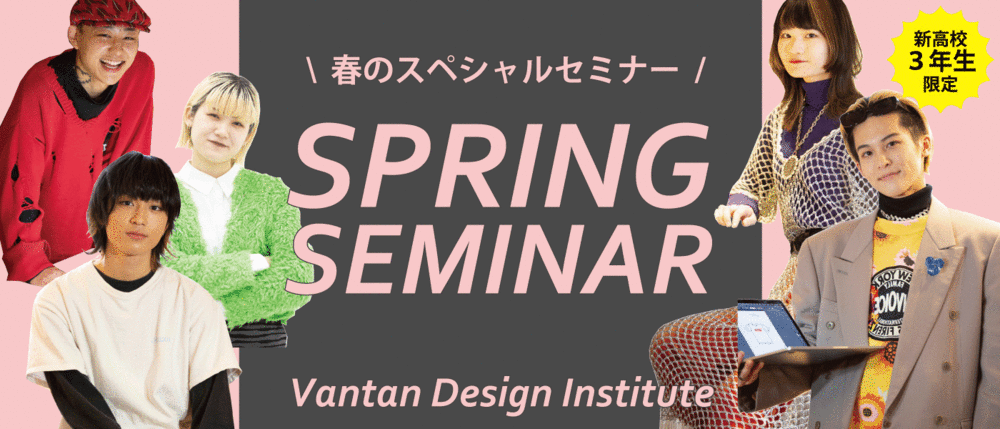 \ 春のスペシャルセミナー /

SPRING SEMINAR

Vantan Design Institute

新高校
3年生
限定